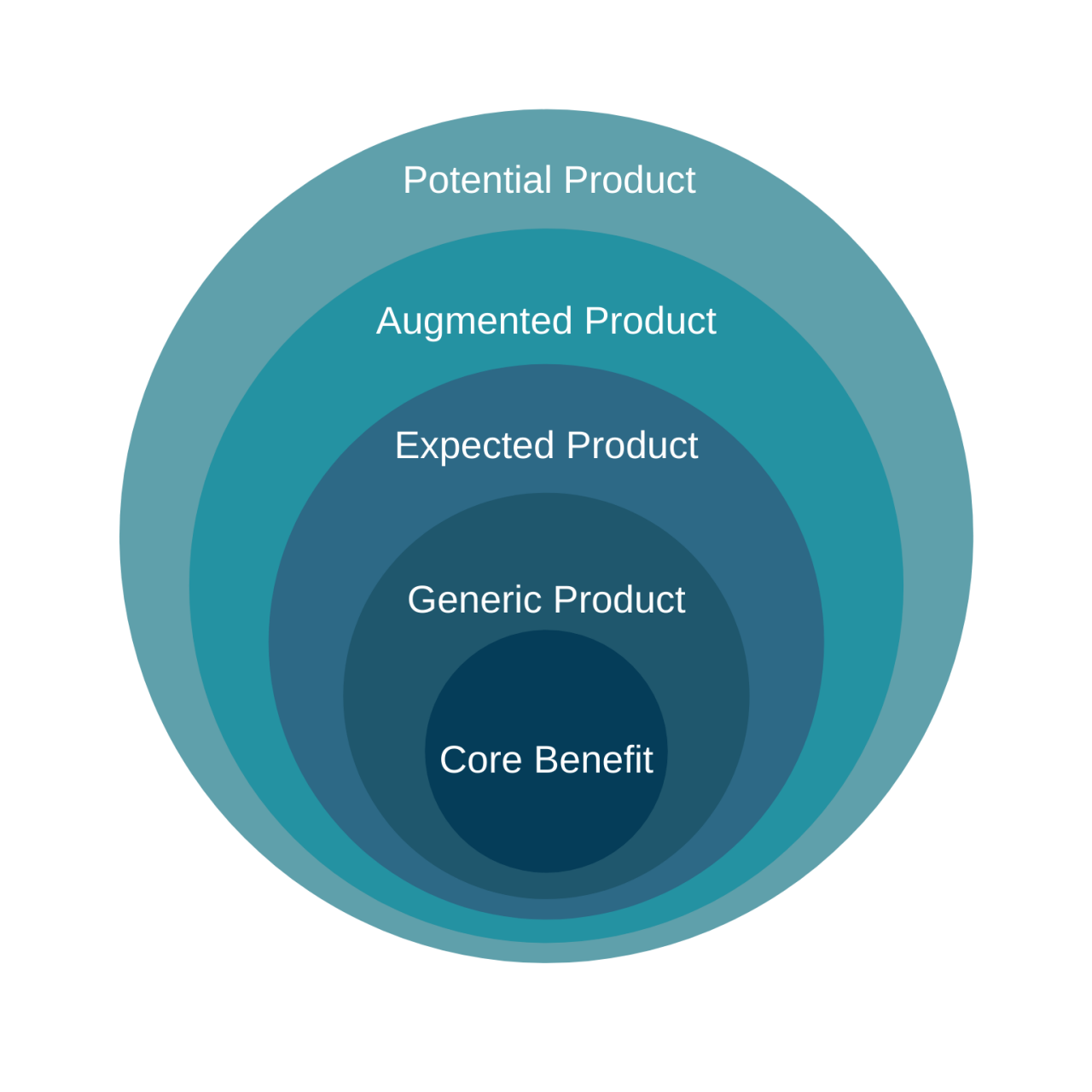 Potential Product

Augmented Product

Expected Product

Generic Product

Core Benefit